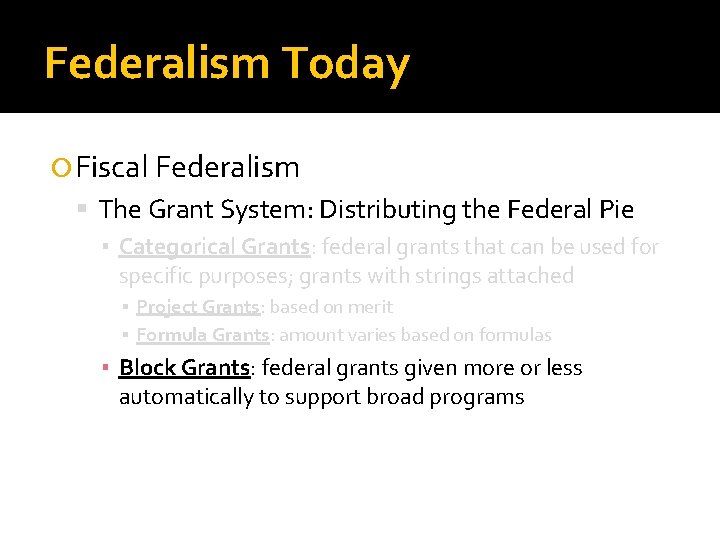 Federalism Today

Fiscal Federalism

The Grant System: Distributing the Federal Pie

Categorical Grants: federal grants that can be used for specific purposes; grants with strings attached

Project Grants: based on merit

Formula Grants: amount varies based on formulas

Block Grants: federal grants given more or less automatically to support broad programs